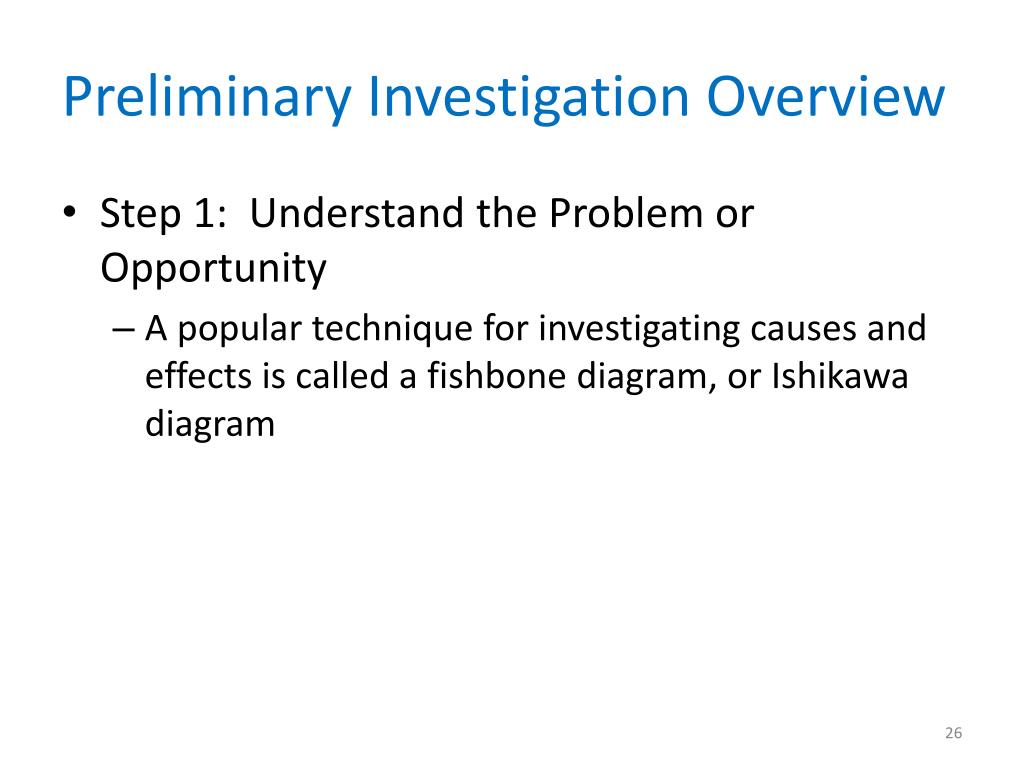 Preliminary Investigation Overview

• Step 1: Understand the Problem or Opportunity

– A popular technique for investigating causes and effects is called a fishbone diagram, or Ishikawa diagram

26